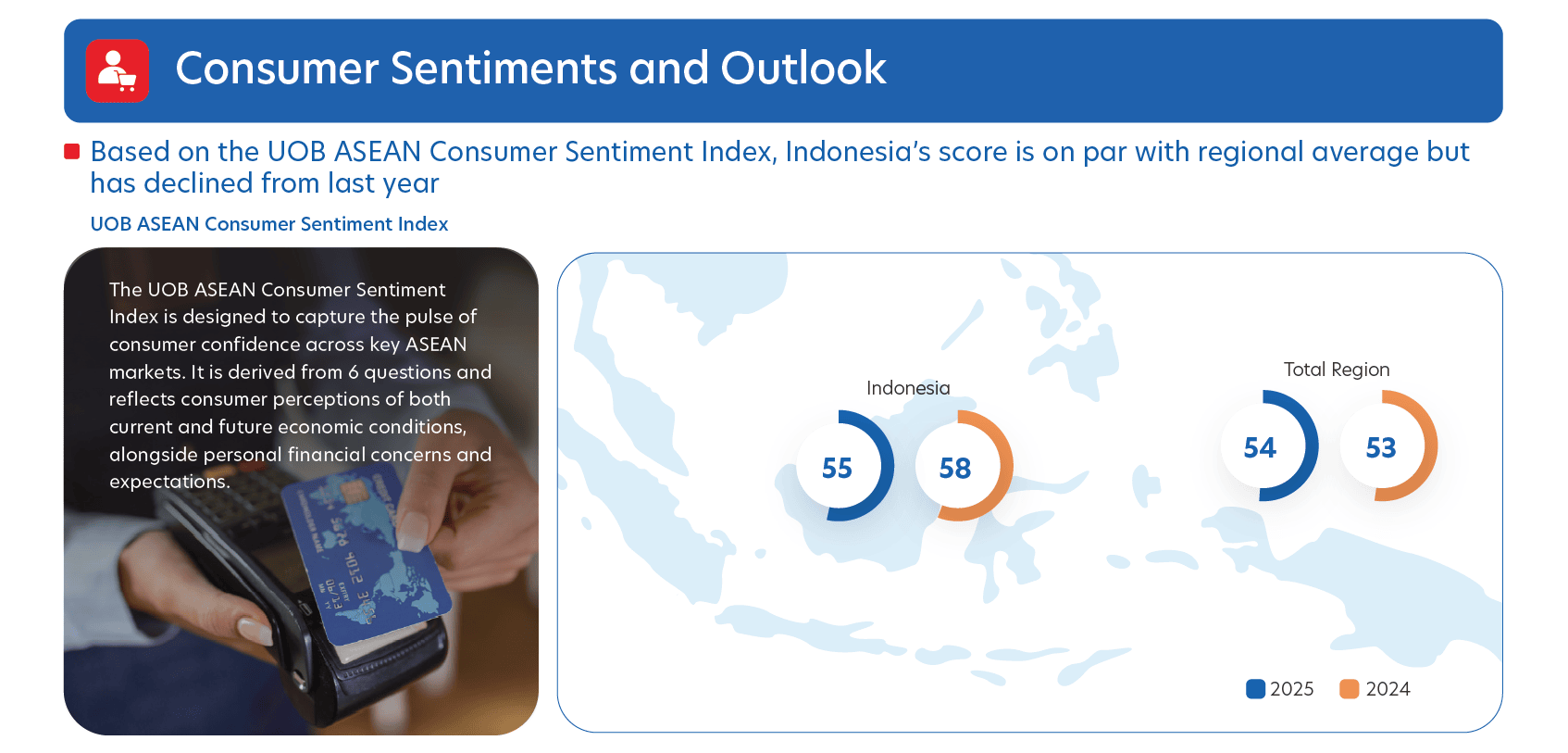 Consumer Sentiments and Outlook

Based on the UOB ASEAN Consumer Sentiment Index, Indonesia's score is on par with regional average but has declined from last year

UOB ASEAN Consumer Sentiment Index

The UOB ASEAN Consumer Sentiment Index is designed to capture the pulse of consumer confidence across key ASEAN markets. It is derived from 6 questions and reflects consumer perceptions of both current and future economic conditions, alongside personal financial concerns and expectations.

Indonesia

55

58

Total Region

54

53

2025 2024